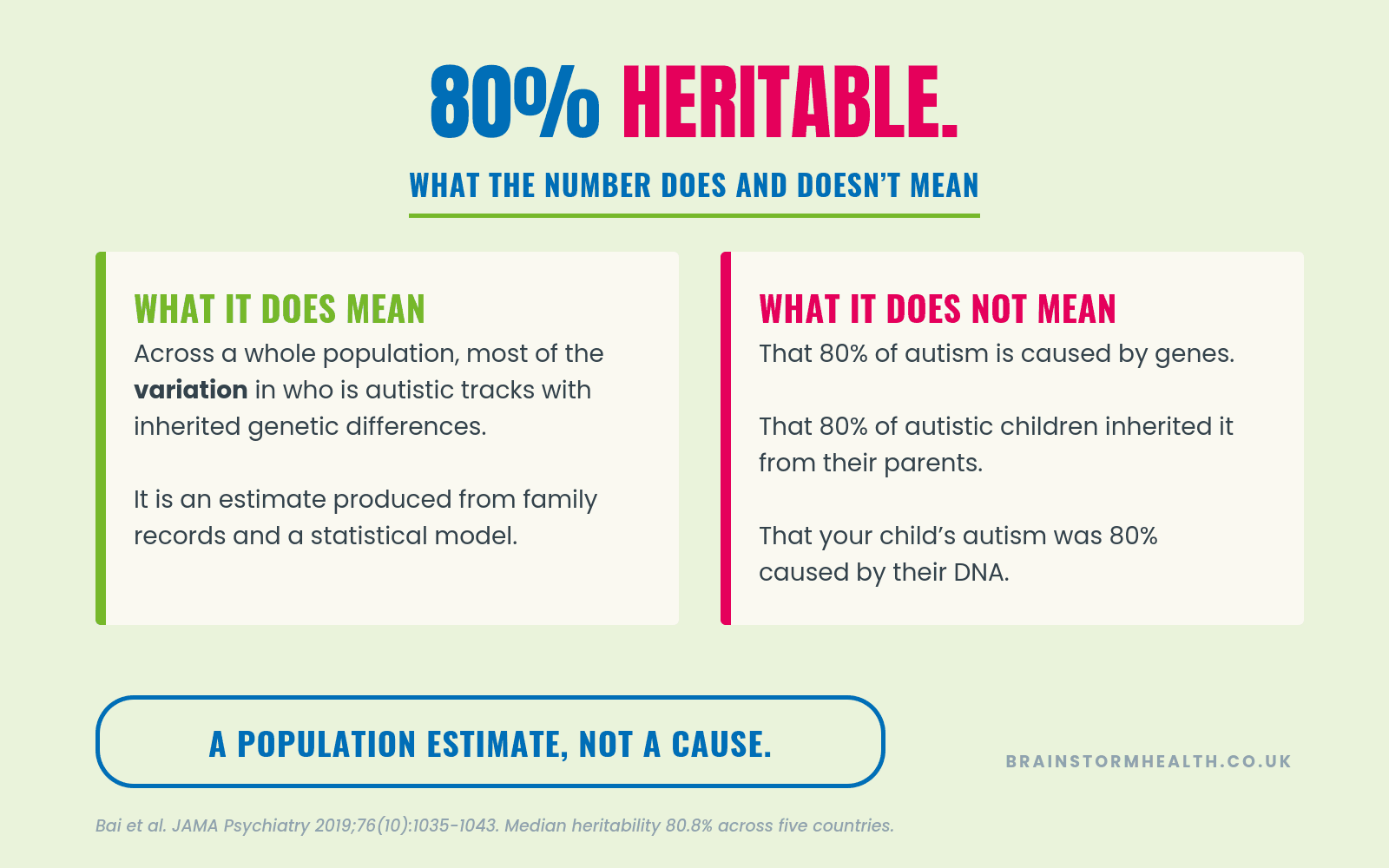 80% HERITABLE.

WHAT THE NUMBER DOES AND DOESN'T MEAN

WHAT IT DOES MEAN

Across a whole population, most of the variation in who is autistic tracks with inherited genetic differences.

It is an estimate produced from family records and a statistical model.

WHAT IT DOES NOT MEAN

That 80% of autism is caused by genes.

That 80% of autistic children inherited it from their parents.

That your child's autism was 80% caused by their DNA.

A POPULATION ESTIMATE, NOT A CAUSE.

BRAINSTORMHEALTH.CO.UK

Bai et al. JAMA Psychiatry 2019;76(10):1035-1043. Median heritability 80.8% across five countries.